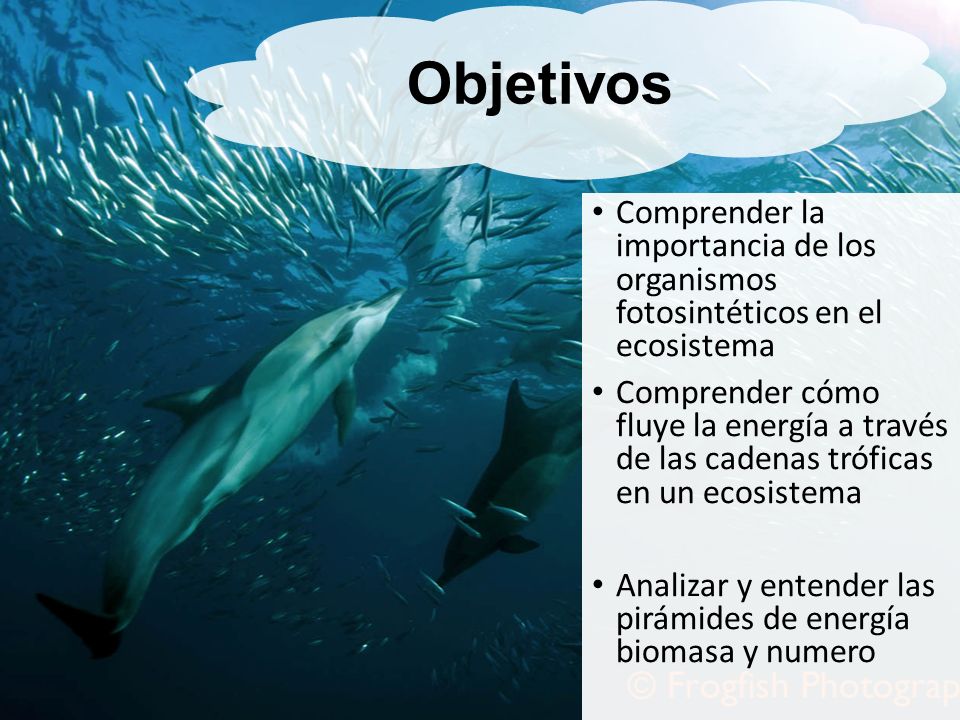 Objetivos

• Comprender la importancia de los organismos fotosintéticos en el ecosistema

• Comprender cómo fluye la energía a través de las cadenas tróficas en un ecosistema

• Analizar y entender las pirámides de energía biomasa y numero

© Frogfish Photograp